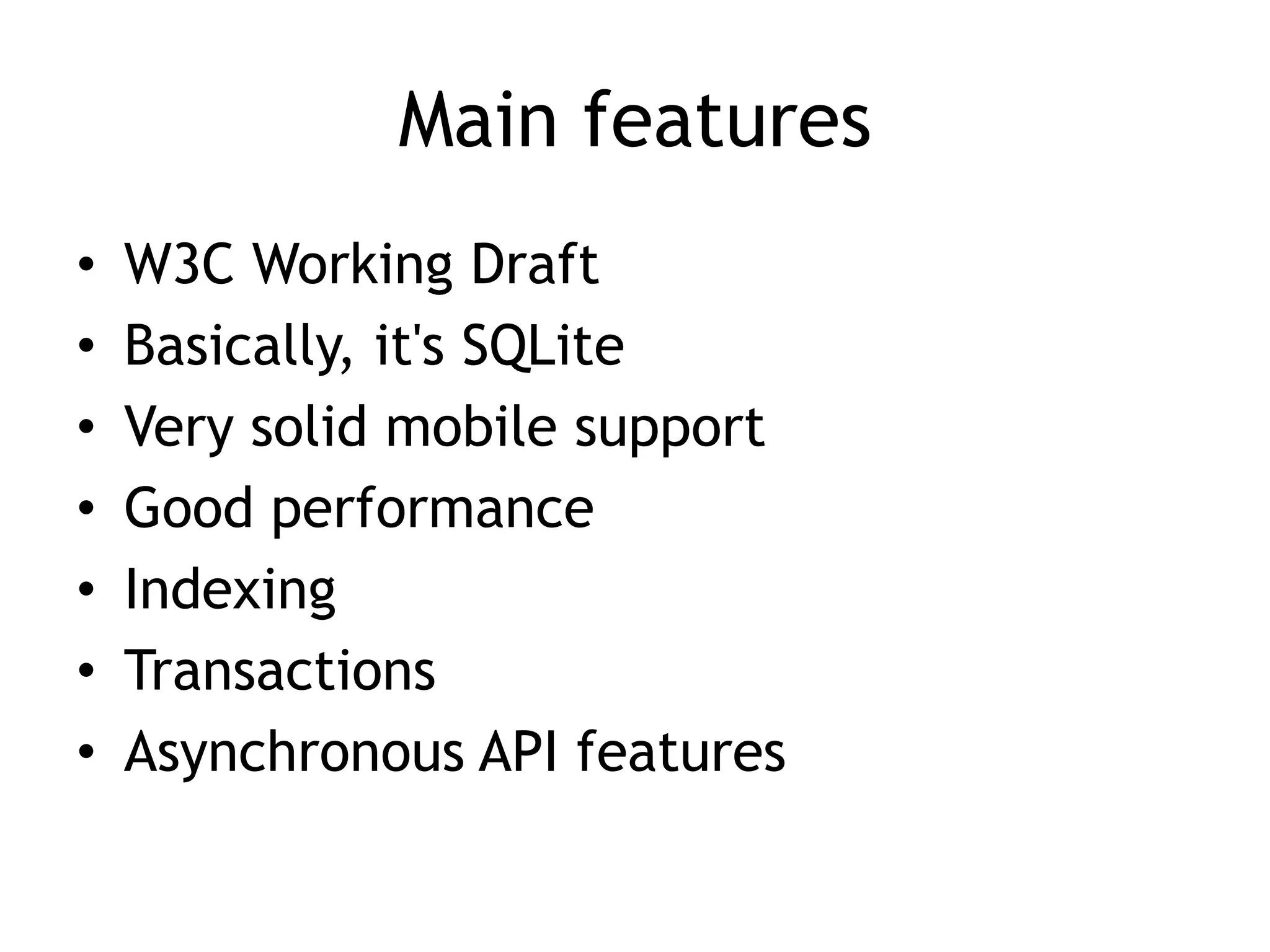 Main features

• W3C Working Draft
• Basically, it's SQLite
• Very solid mobile support
• Good performance
• Indexing
• Transactions
• Asynchronous API features